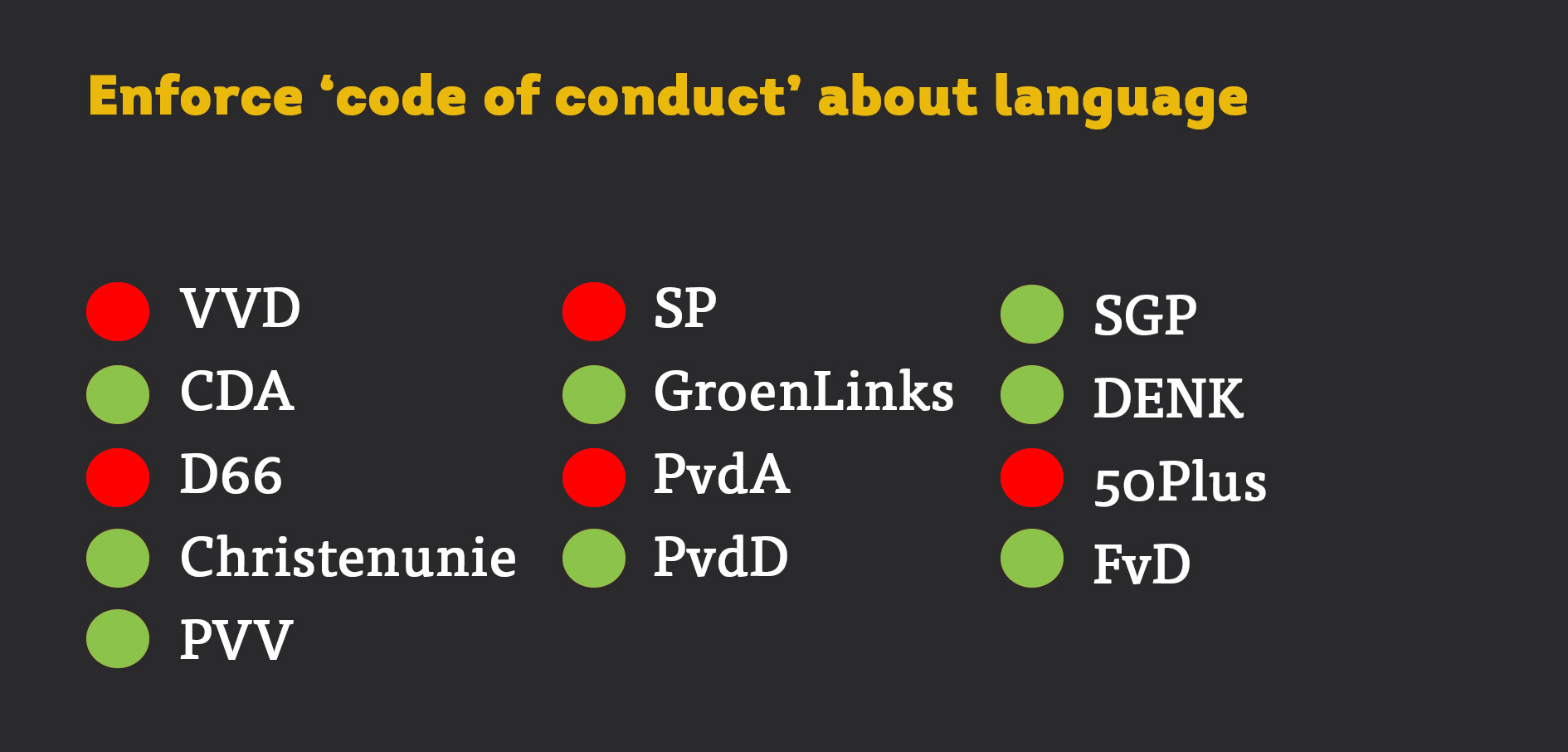 Enforce ‘code of conduct’ about language

VVD
CDA
D66
Christenunie
PVV

SP
GroenLinks
PvdA
PvdD

SGP
DENK
50Plus
FvD